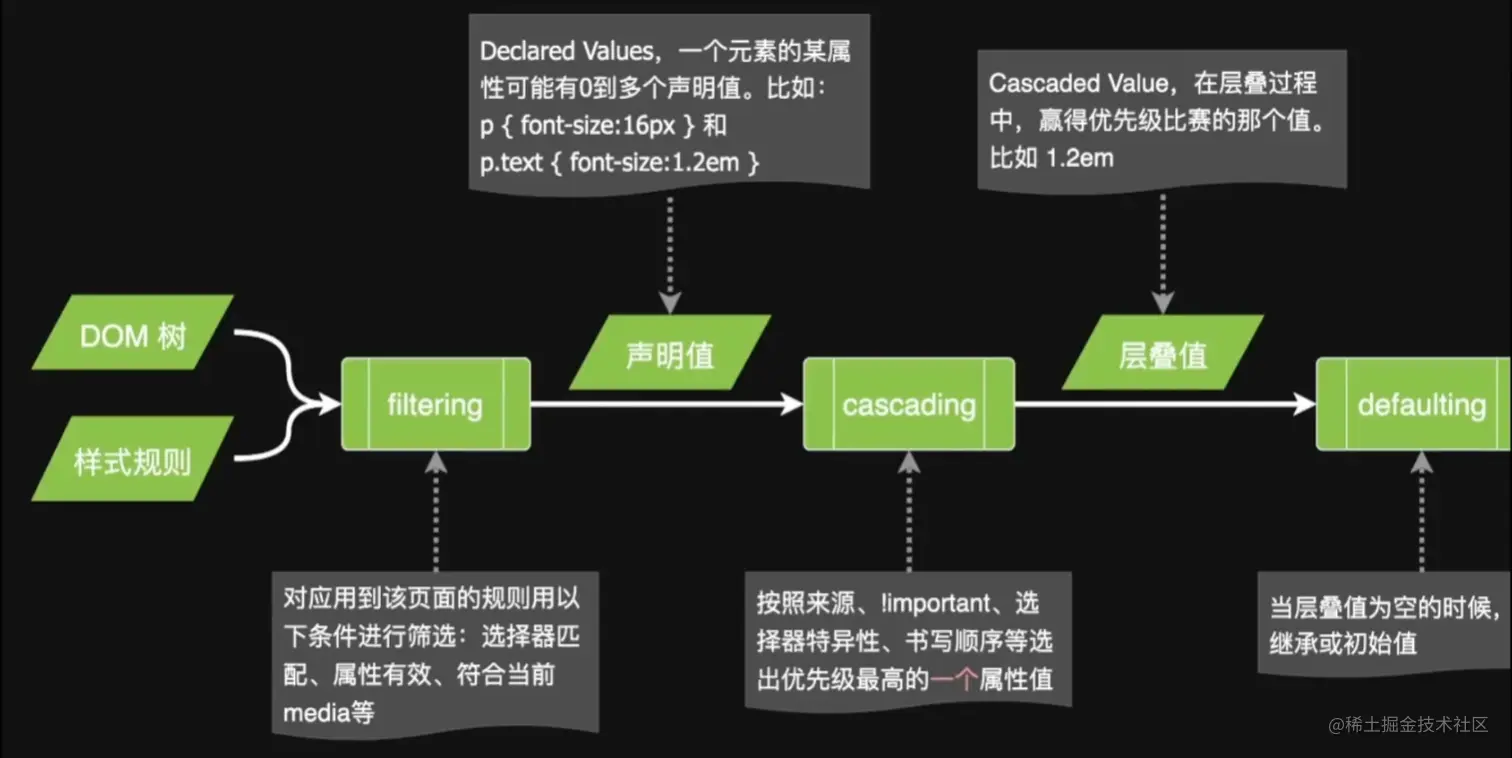 Declared Values，一个元素的某属性可能有0到多个声明值。比如：
p { font-size:16px } 和
p.text { font-size:1.2em }

Cascaded Value，在层叠过程中，赢得优先级比赛的那个值。比如 1.2em

DOM 树

样式规则

filtering

声明值

cascading

层叠值

defaulting

对应用到该页面的规则用以下条件进行筛选：选择器匹配、属性有效、符合当前media等

按照来源、!important、选择器特异性、书写顺序等选出优先级最高的一个属性值

当层叠值为空的时候，继承或初始值

@稀土掘金技术社区